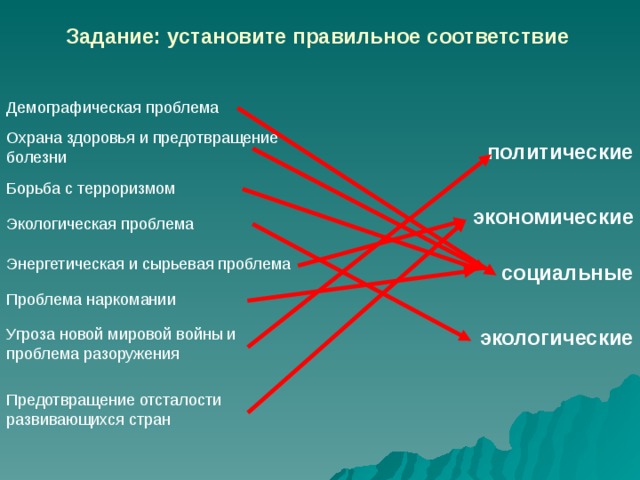 Задание: установите правильное соответствие

Демографическая проблема

Охрана здоровья и предотвращение болезни

Борьба с терроризмом

Экологическая проблема

Энергетическая и сырьевая проблема

Проблема наркомании

Угроза новой мировой войны и проблема разоружения

Предотвращение отсталости развивающихся стран

политические

экономические

социальные

экологические